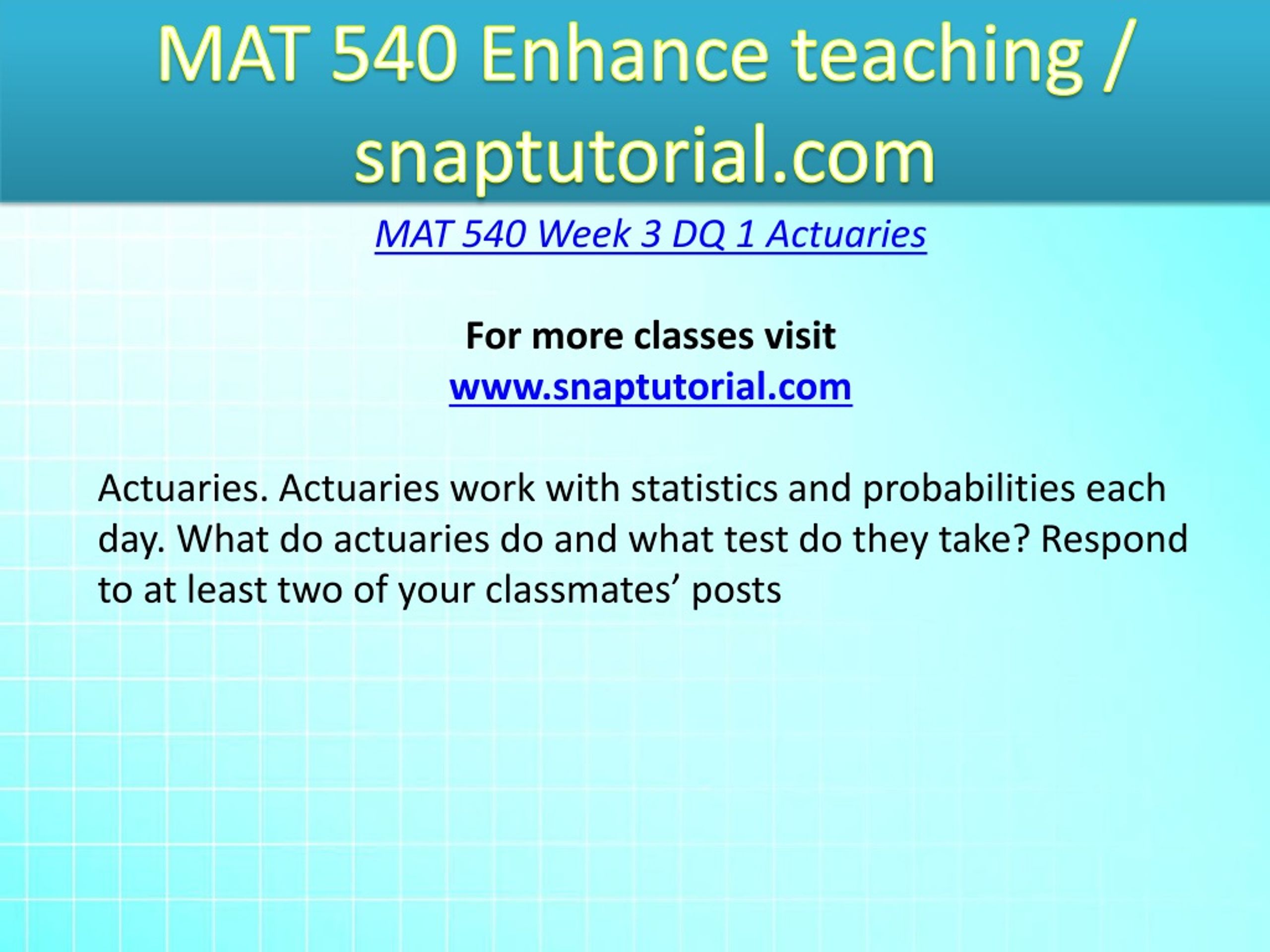 MAT 540 Enhance teaching / snaptutorial.com

MAT 540 Week 3 DQ 1 Actuaries

For more classes visit
www.snaptutorial.com

Actuaries. Actuaries work with statistics and probabilities each day. What do actuaries do and what test do they take? Respond to at least two of your classmates’ posts